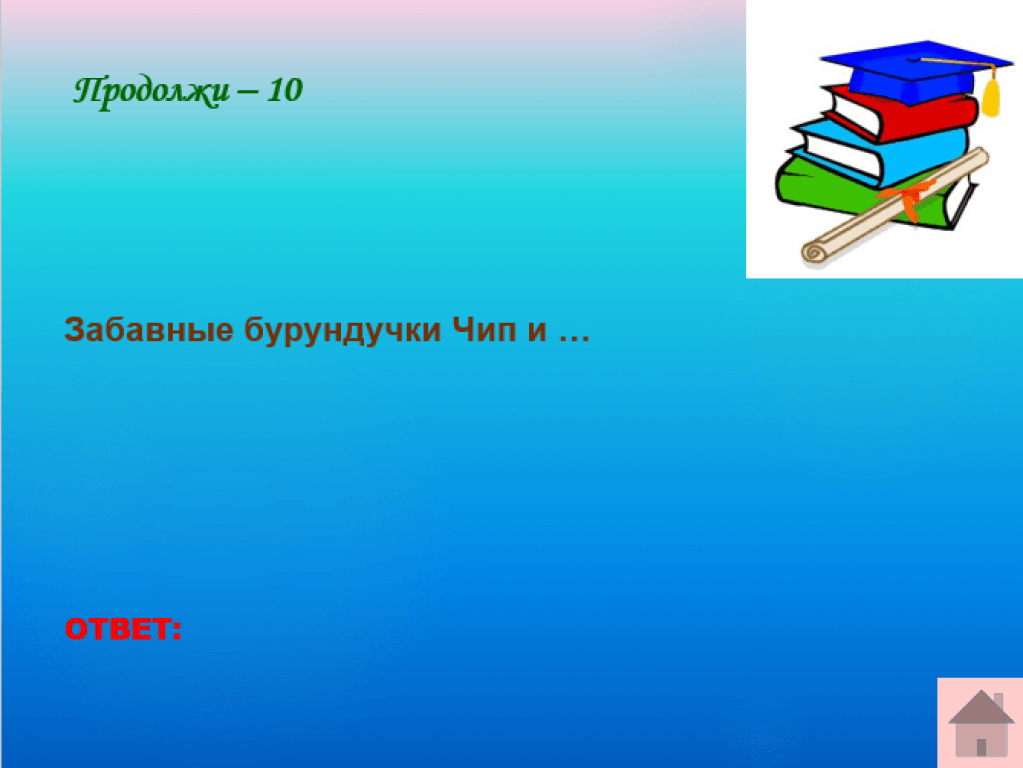 Продолжи – 10

Забавные бурундучки Чип и …

ОТВЕТ: